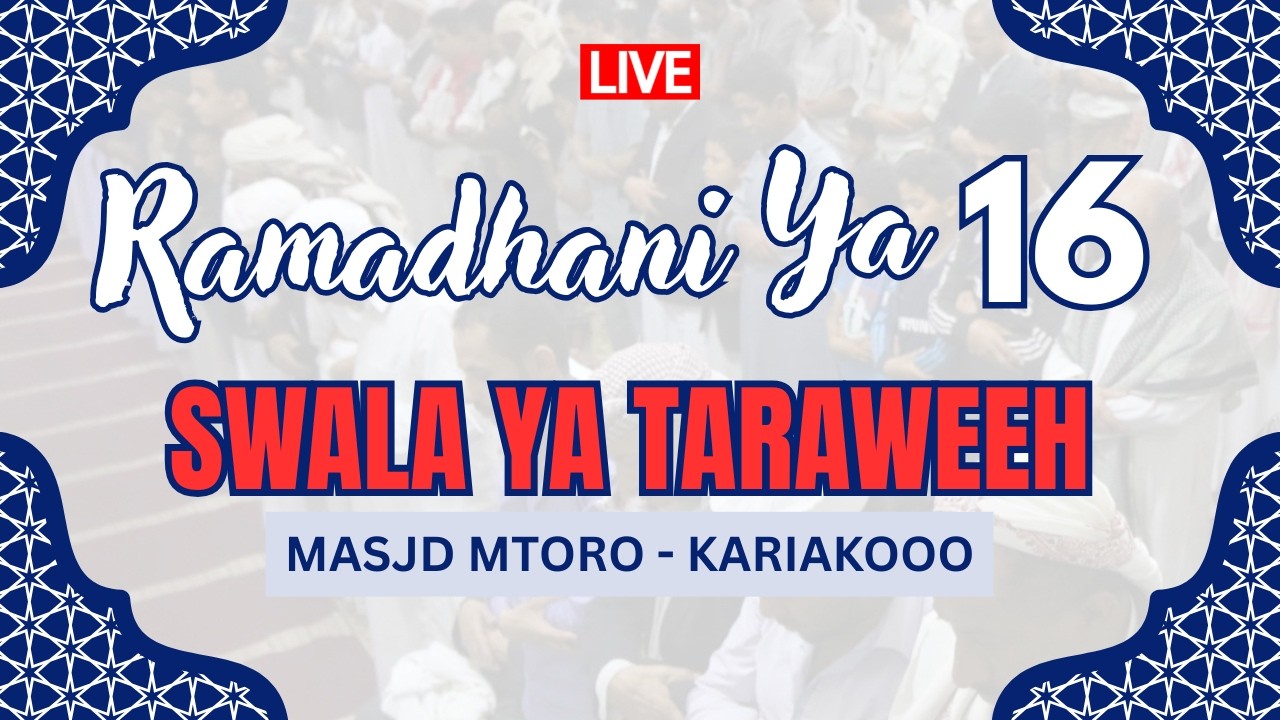 LIVE

Ramadhani Ya 16

SWALA YA TARAWEEH

MASJD MTORO - KARIAKOOO